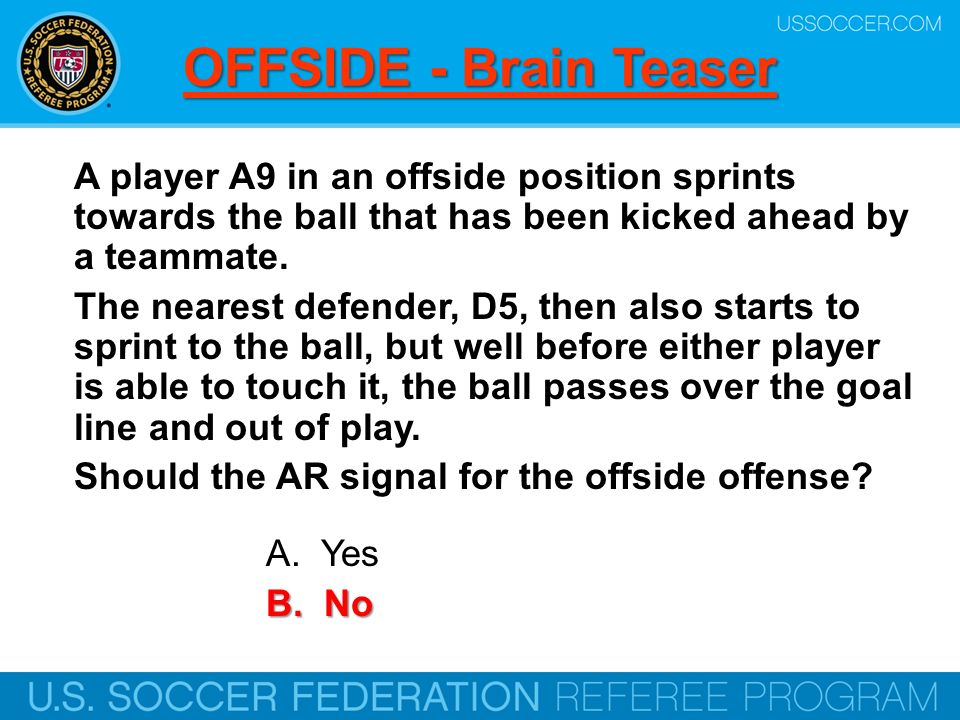 U.S. SOCCER FEDERATION REFEREE PROGRAM

USSOCCER.COM

OFFSIDE - Brain Teaser

A player A9 in an offside position sprints towards the ball that has been kicked ahead by a teammate.

The nearest defender, D5, then also starts to sprint to the ball, but well before either player is able to touch it, the ball passes over the goal line and out of play.

Should the AR signal for the offside offense?

A. Yes
B. No

U.S. SOCCER FEDERATION REFEREE PROGRAM